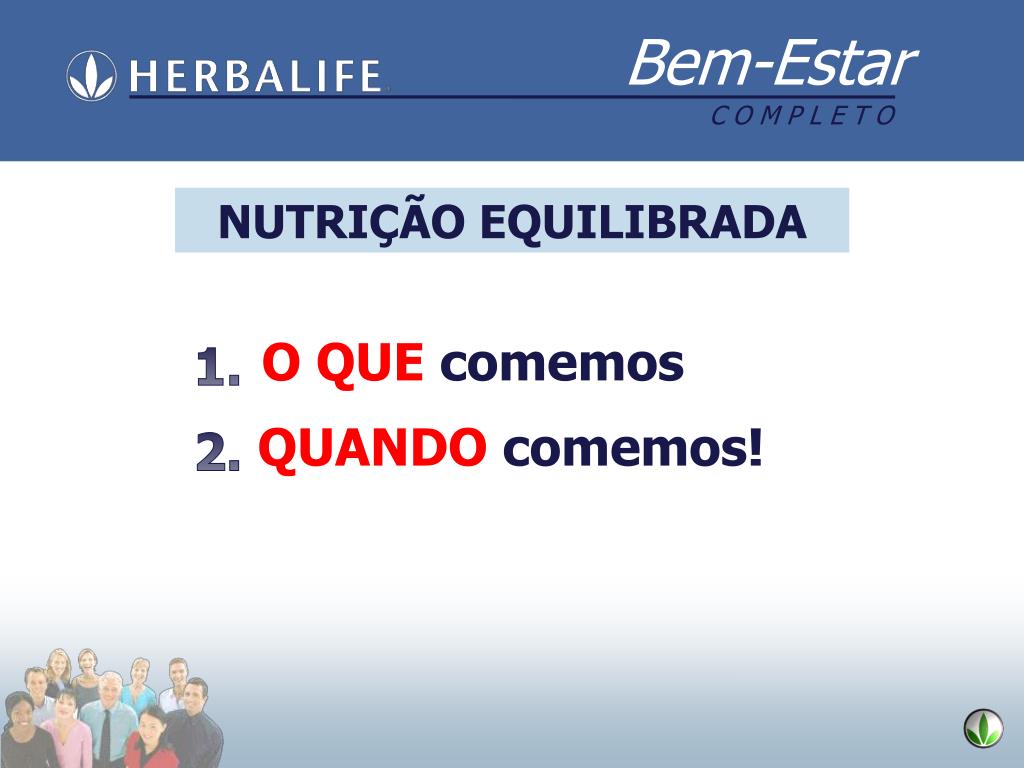 HERBALIFE

Bem-Estar
COMPLETO

NUTRIÇÃO EQUILIBRADA

1. O QUE comemos

2. QUANDO comemos!